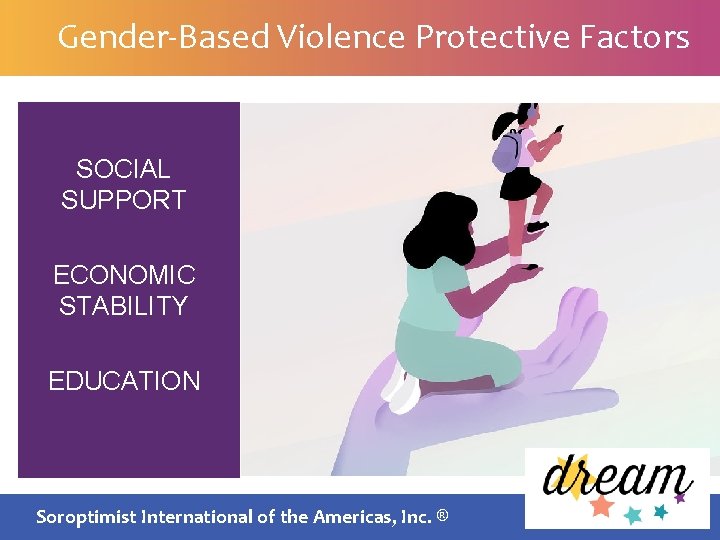 Gender-Based Violence Protective Factors

SOCIAL SUPPORT

ECONOMIC STABILITY

EDUCATION

dream

Soroptimist International of the Americas, Inc. ®